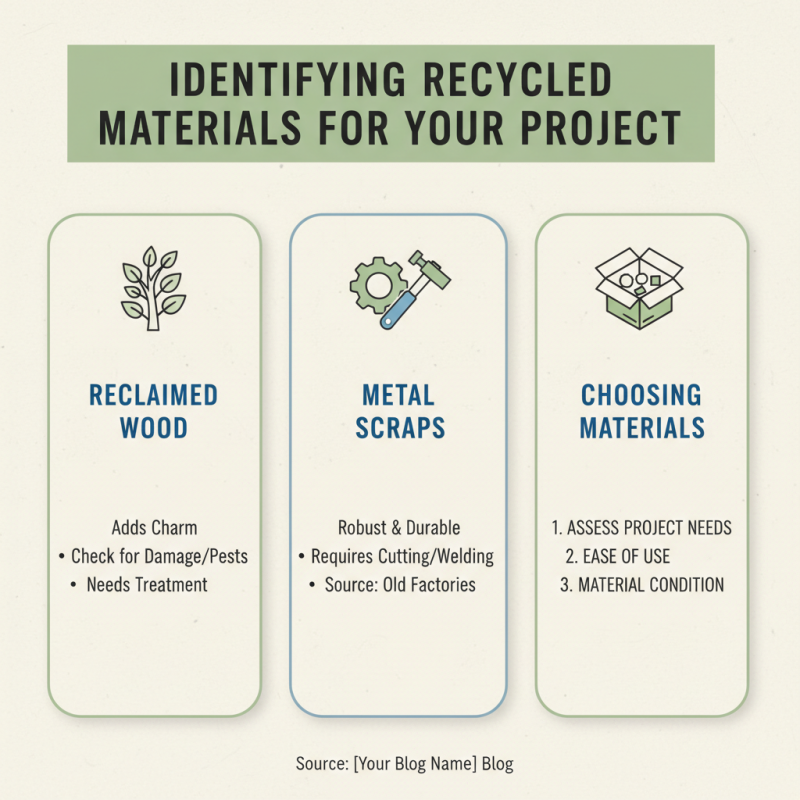 IDENTIFYING RECYCLED MATERIALS FOR YOUR PROJECT

RECLAIMED WOOD

Adds Charm
• Check for Damage/Pests
• Needs Treatment

METAL SCRAPS

Robust & Durable
• Requires Cutting/Welding
• Source: Old Factories

CHOOSING MATERIALS

1. ASSESS PROJECT NEEDS
2. EASE OF USE
3. MATERIAL CONDITION

Source: [Your Blog Name] Blog